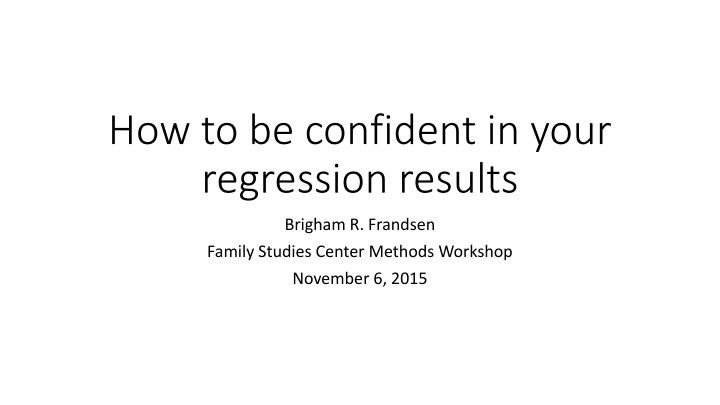 How to be confident in your regression results

Brigham R. Frandsen
Family Studies Center Methods Workshop
November 6, 2015